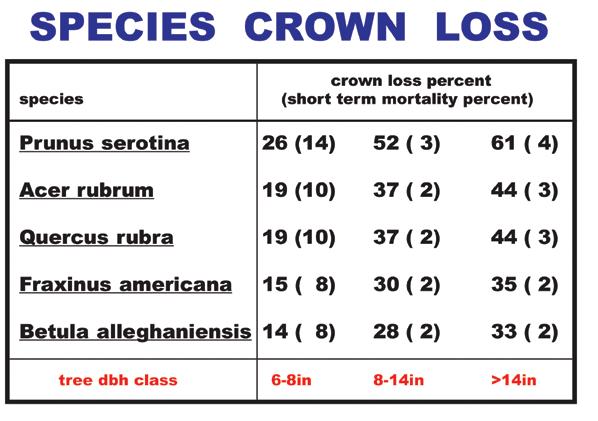 SPECIES CROWN LOSS

| species | crown loss percent (short term mortality percent) | | |
|---|---|---|---|
| Prunus serotina | 26 (14) | 52 ( 3) | 61 ( 4) |
| Acer rubrum | 19 (10) | 37 ( 2) | 44 ( 3) |
| Quercus rubra | 19 (10) | 37 ( 2) | 44 ( 3) |
| Fraxinus americana | 15 ( 8) | 30 ( 2) | 35 ( 2) |
| Betula alleghaniensis | 14 ( 8) | 28 ( 2) | 33 ( 2) |
| tree dbh class | 6-8in | 8-14in | >14in |